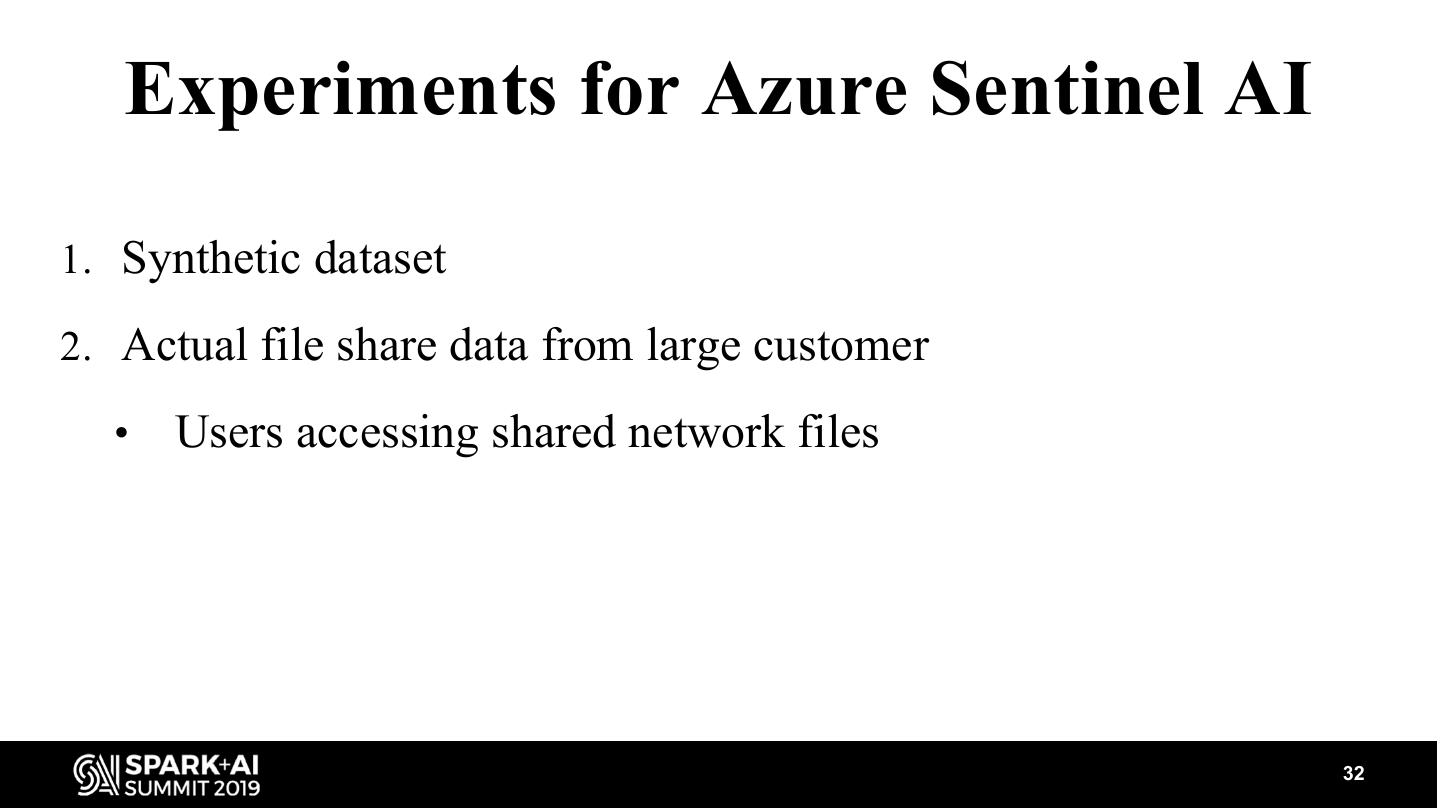 Experiments for Azure Sentinel AI

1. Synthetic dataset

2. Actual file share data from large customer

• Users accessing shared network files

SPARK+AI SUMMIT 2019

32